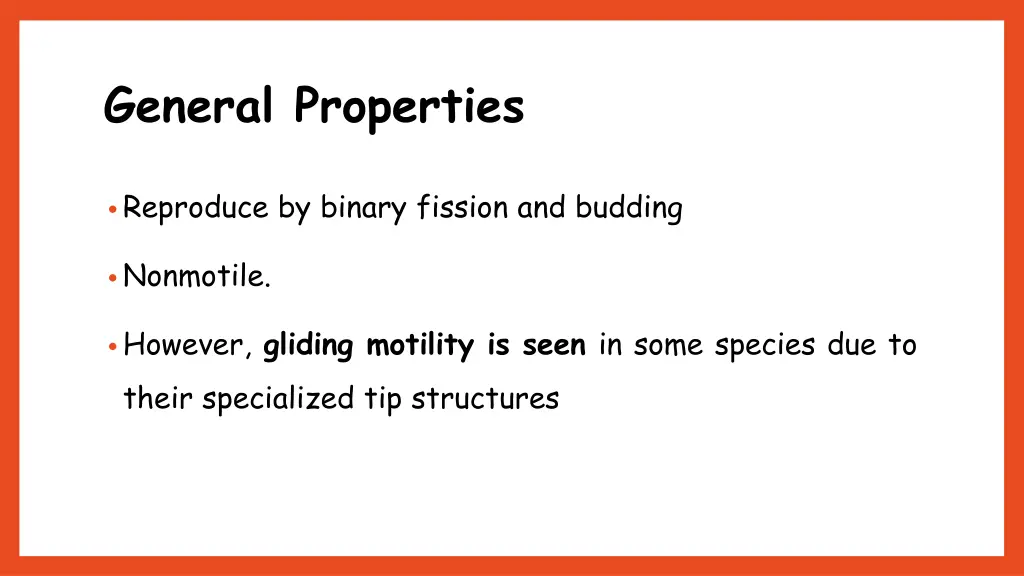 General Properties

• Reproduce by binary fission and budding

• Nonmotile.

• However, gliding motility is seen in some species due to their specialized tip structures